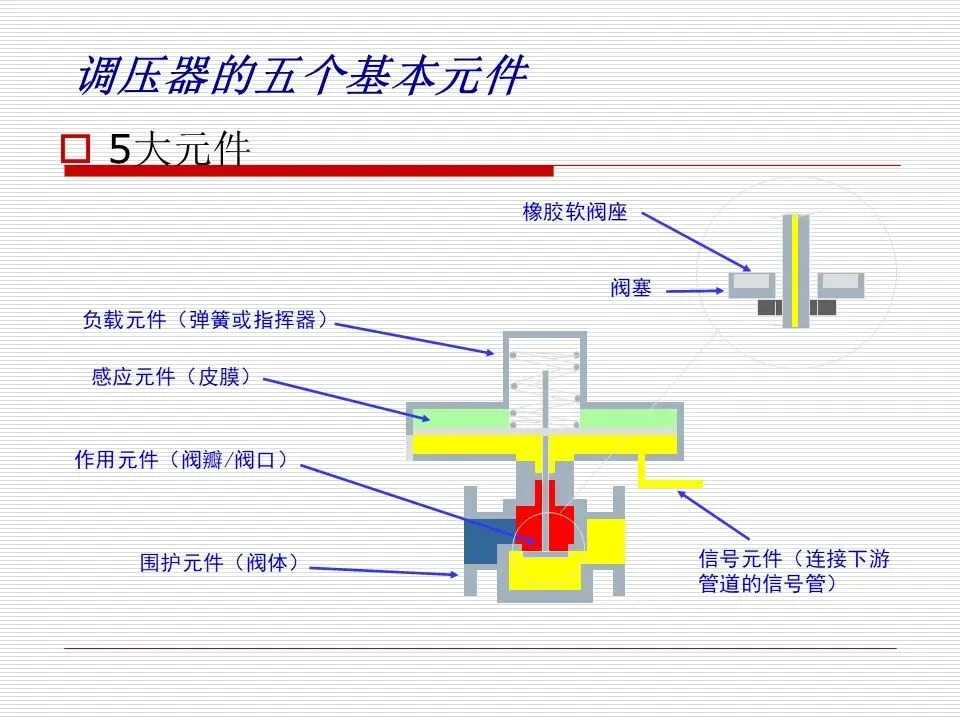 调压器的五个基本元件

5大元件

橡胶软阀座

阀塞

负载元件（弹簧或指挥器）

感应元件（皮膜）

作用元件（阀瓣/阀口）

围护元件（阀体）

信号元件（连接下游管道的信号管）